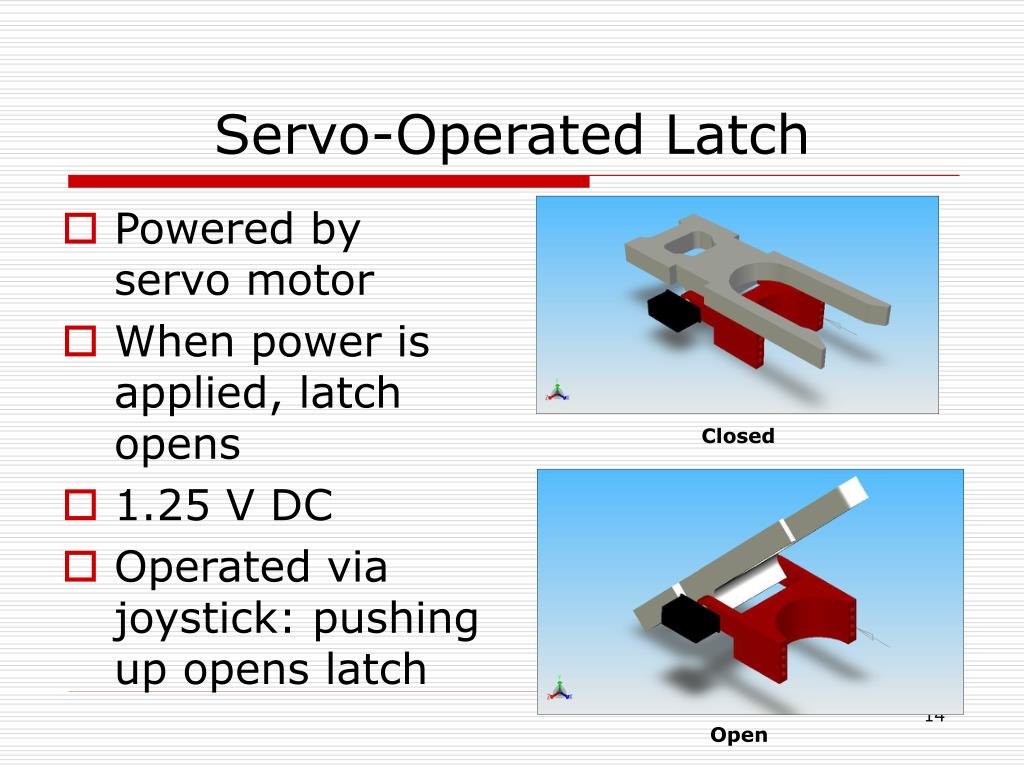 Servo-Operated Latch

Powered by servo motor

When power is applied, latch opens

1.25 V DC

Operated via joystick: pushing up opens latch

Closed

Open

14